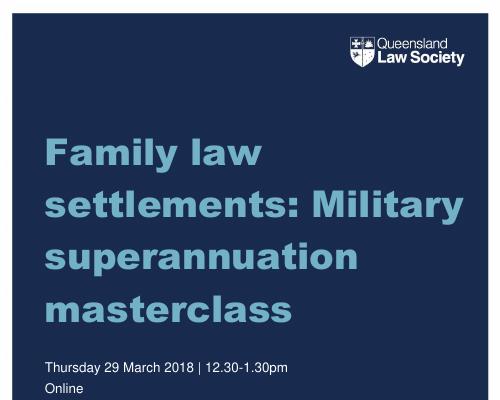 Queensland
Law Society

Family law settlements: Military superannuation masterclass

Thursday 29 March 2018 | 12.30-1.30pm
Online